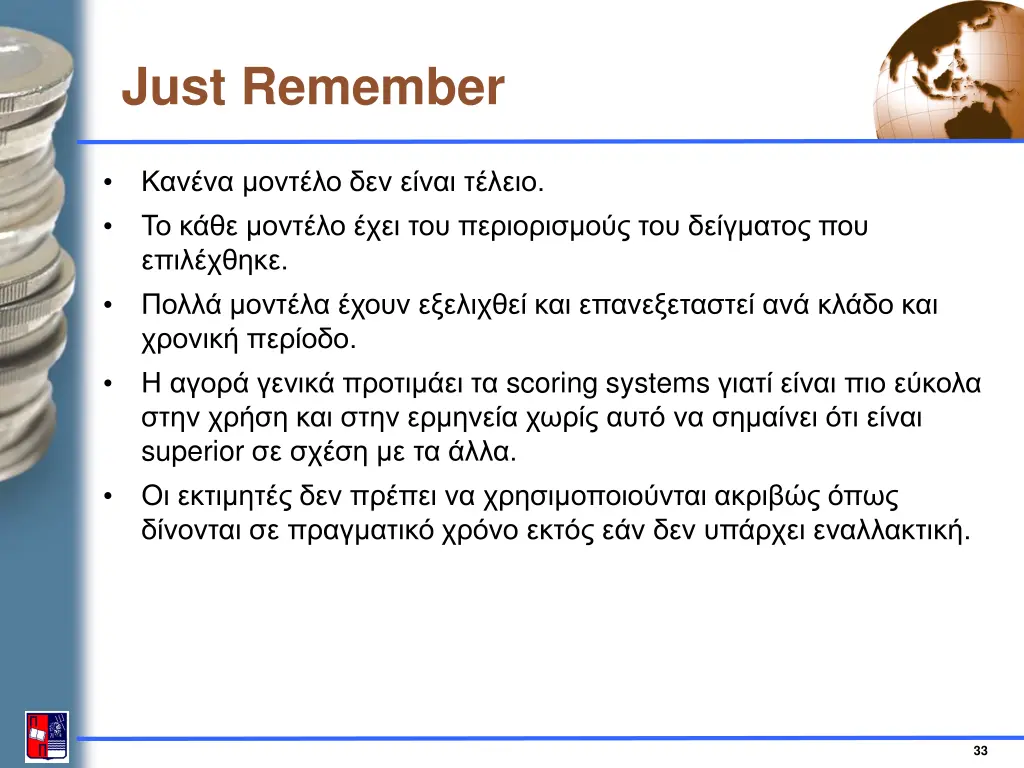 Just Remember

• Κανένα μοντέλο δεν είναι τέλειο.

• Το κάθε μοντέλο έχει του περιορισμούς του δείγματος που επιλέχθηκε.

• Πολλά μοντέλα έχουν εξελιχθεί και επανεξεταστεί ανά κλάδο και χρονική περίοδο.

• Η αγορά γενικά προτιμάει τα scoring systems γιατί είναι πιο εύκολα στην χρήση και στην ερμηνεία χωρίς αυτό να σημαίνει ότι είναι superior σε σχέση με τα άλλα.

• Οι εκτιμητές δεν πρέπει να χρησιμοποιούνται ακριβώς όπως δίνονται σε πραγματικό χρόνο εκτός εάν δεν υπάρχει εναλλακτική.

33